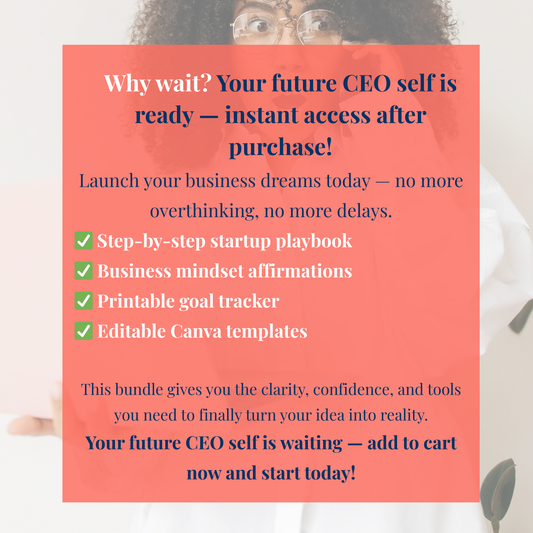 Why wait? Your future CEO self is ready — instant access after purchase!

Launch your business dreams today — no more overthinking, no more delays.

✅ Step-by-step startup playbook
✅ Business mindset affirmations
✅ Printable goal tracker
✅ Editable Canva templates

This bundle gives you the clarity, confidence, and tools you need to finally turn your idea into reality.

Your future CEO self is waiting — add to cart now and start today!